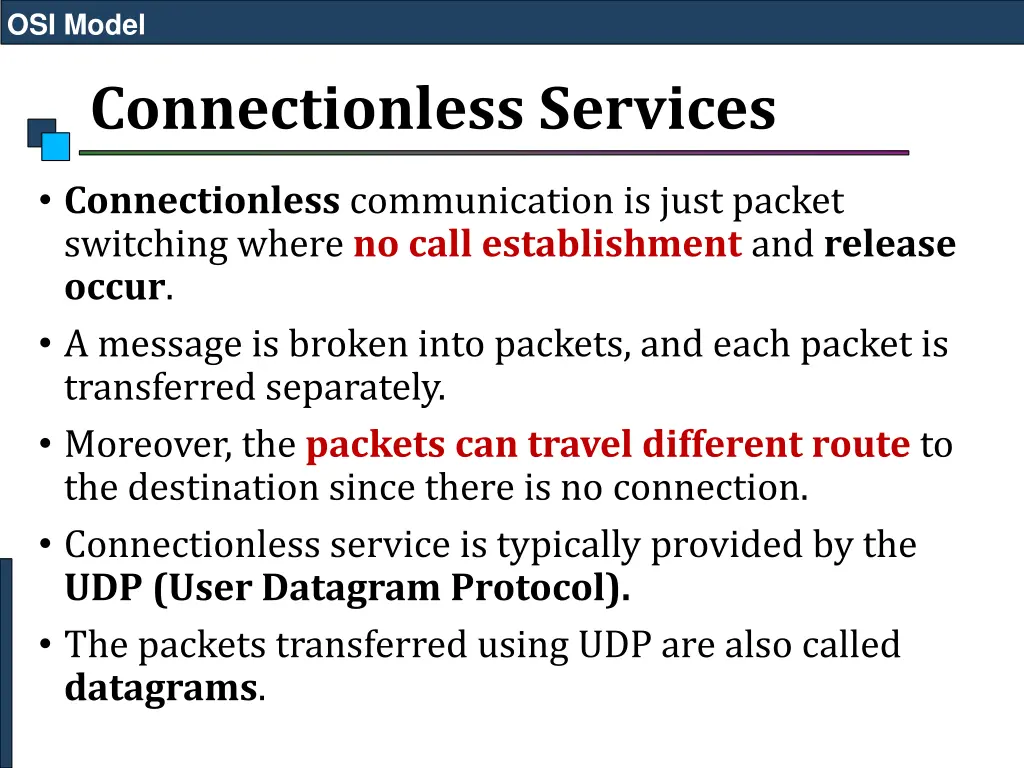 OSI Model

Connectionless Services

• Connectionless communication is just packet switching where no call establishment and release occur.
• A message is broken into packets, and each packet is transferred separately.
• Moreover, the packets can travel different route to the destination since there is no connection.
• Connectionless service is typically provided by the UDP (User Datagram Protocol).
• The packets transferred using UDP are also called datagrams.